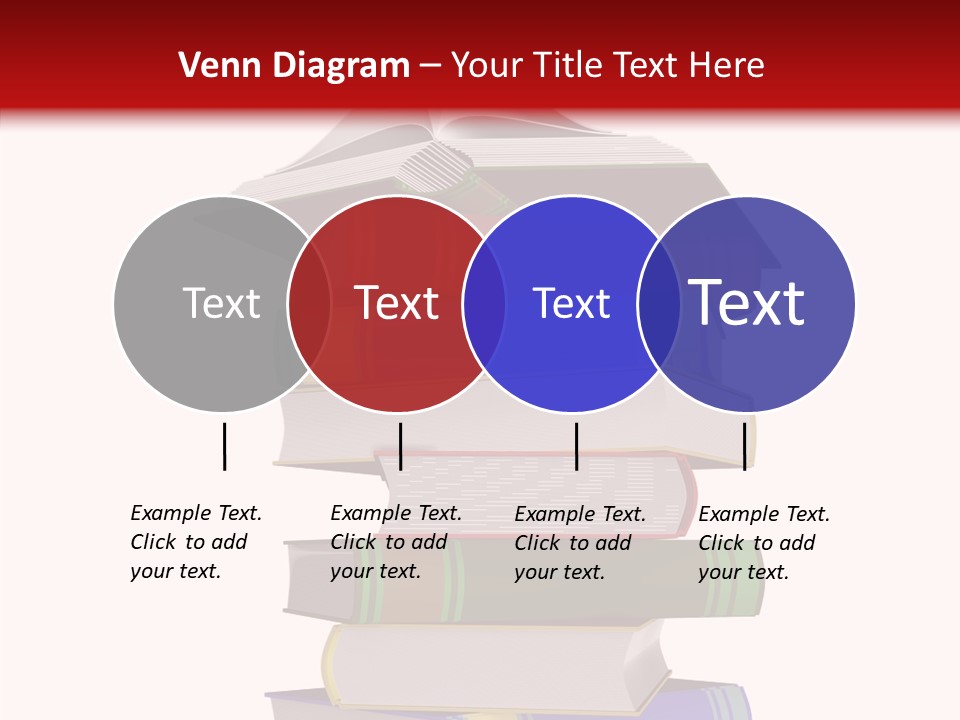 Venn Diagram – Your Title Text Here

Text

Text

Text

Text

Example Text. Click to add your text.

Example Text. Click to add your text.

Example Text. Click to add your text.

Example Text. Click to add your text.